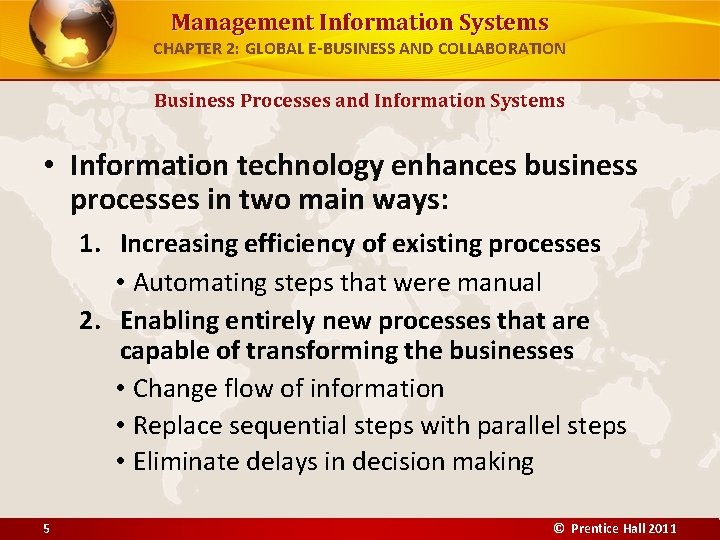 Management Information Systems
CHAPTER 2: GLOBAL E-BUSINESS AND COLLABORATION

Business Processes and Information Systems

• Information technology enhances business processes in two main ways:
1. Increasing efficiency of existing processes
• Automating steps that were manual
2. Enabling entirely new processes that are capable of transforming the businesses
• Change flow of information
• Replace sequential steps with parallel steps
• Eliminate delays in decision making

5

© Prentice Hall 2011